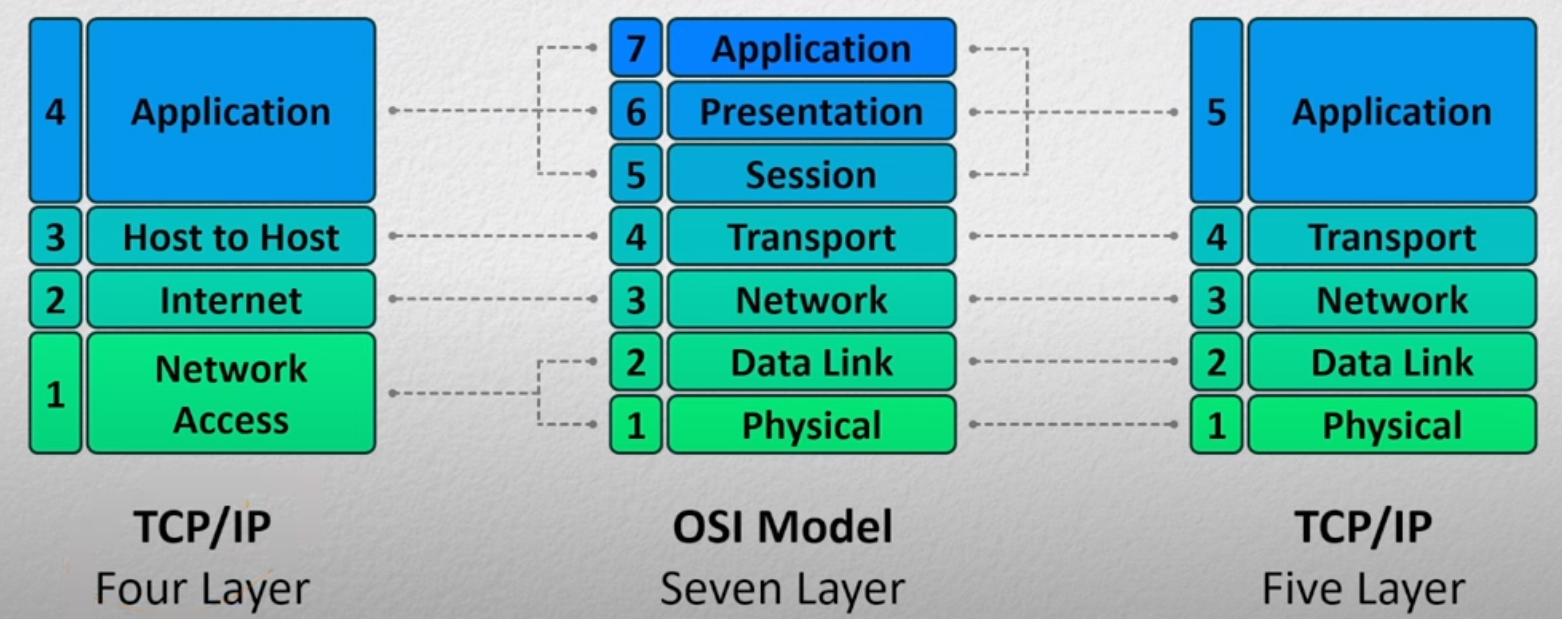 4 Application
3 Host to Host
2 Internet
1 Network Access

TCP/IP
Four Layer

7 Application
6 Presentation
5 Session
4 Transport
3 Network
2 Data Link
1 Physical

OSI Model
Seven Layer

5 Application
4 Transport
3 Network
2 Data Link
1 Physical

TCP/IP
Five Layer